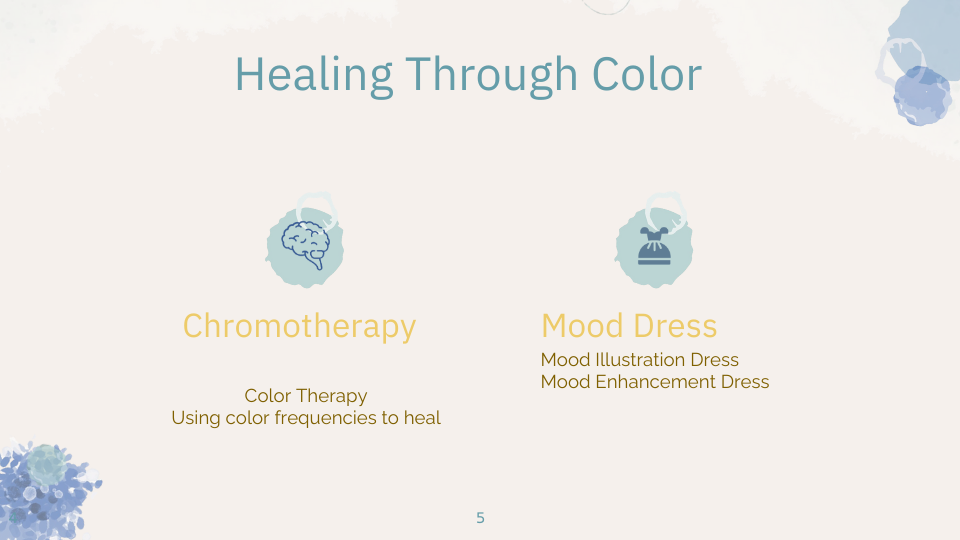 Healing Through Color

Chromotherapy

Color Therapy
Using color frequencies to heal

Mood Dress

Mood Illustration Dress
Mood Enhancement Dress

5